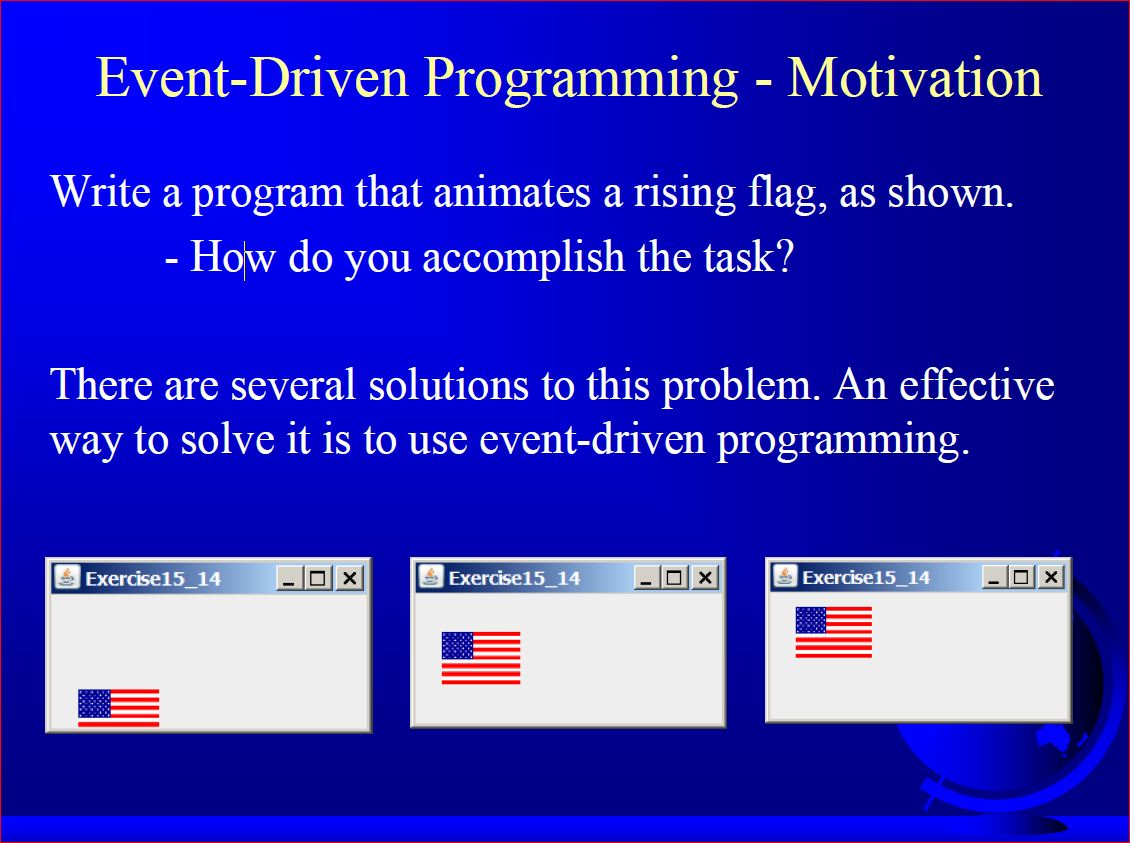 Event-Driven Programming - Motivation

Write a program that animates a rising flag, as shown.

- How do you accomplish the task?

There are several solutions to this problem. An effective way to solve it is to use event-driven programming.

Exercise15_14

Exercise15_14

Exercise15_14